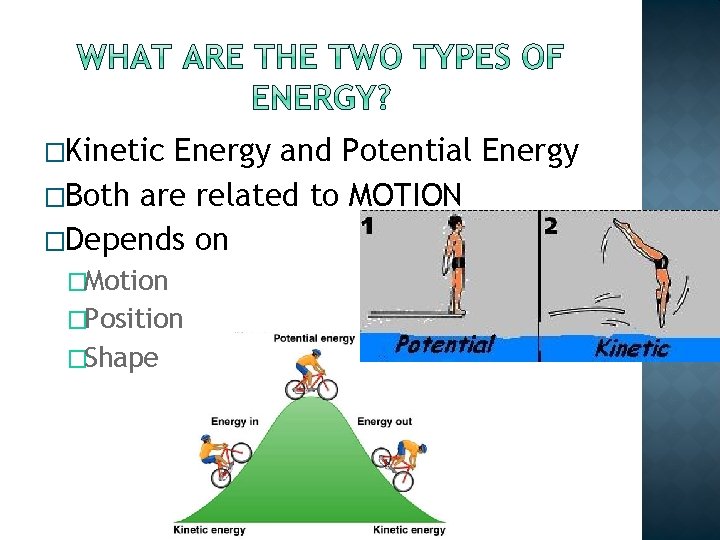 WHAT ARE THE TWO TYPES OF ENERGY?

□Kinetic Energy and Potential Energy
□Both are related to MOTION
□Depends on
□Motion
□Position
□Shape

1
2
Potential
Kinetic

Potential energy
Energy in
Energy out
Kinetic energy
Kinetic energy